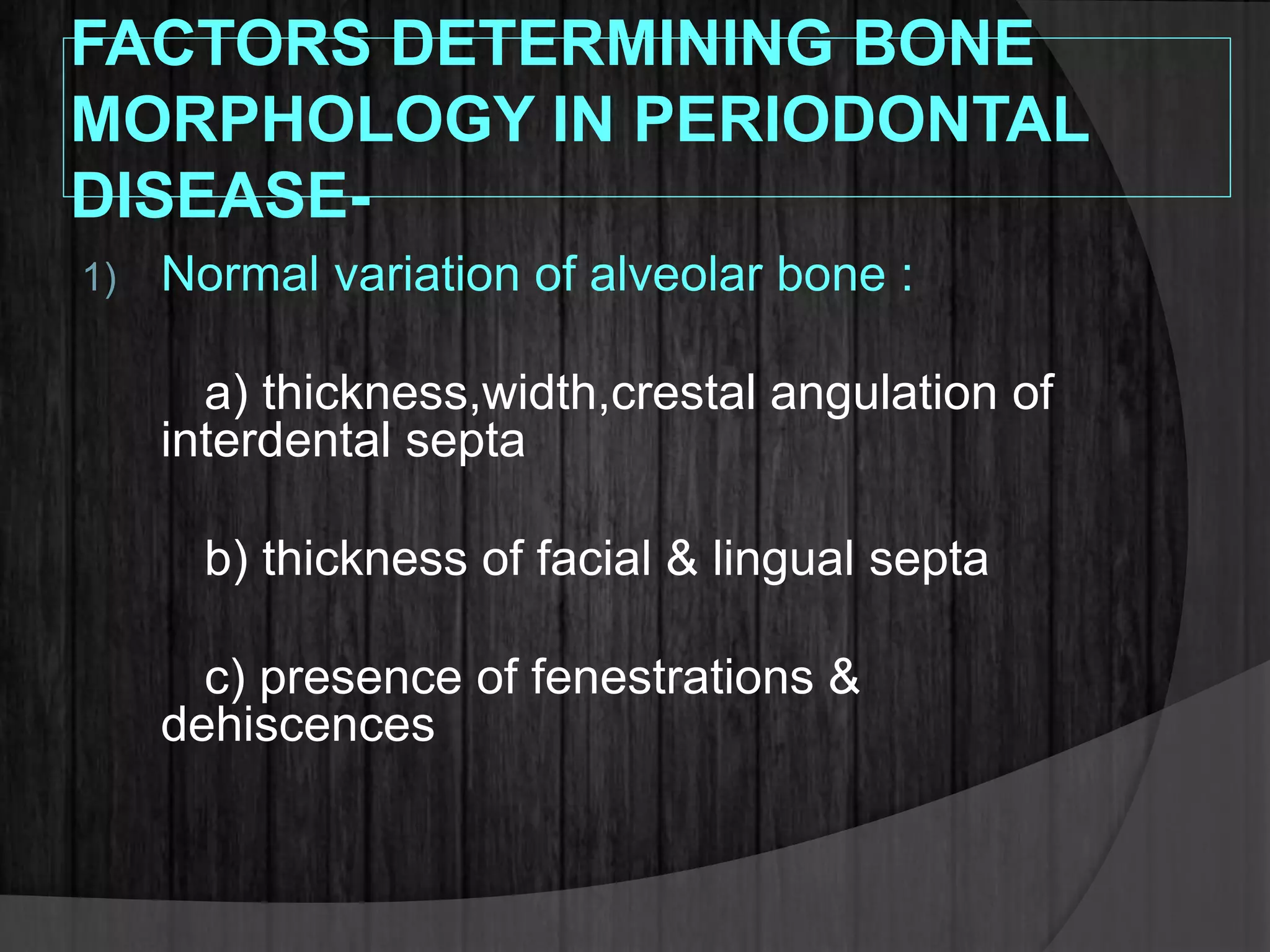 FACTORS DETERMINING BONE MORPHOLOGY IN PERIODONTAL DISEASE-

1) Normal variation of alveolar bone :

a) thickness,width,crestal angulation of interdental septa

b) thickness of facial & lingual septa

c) presence of fenestrations & dehiscences